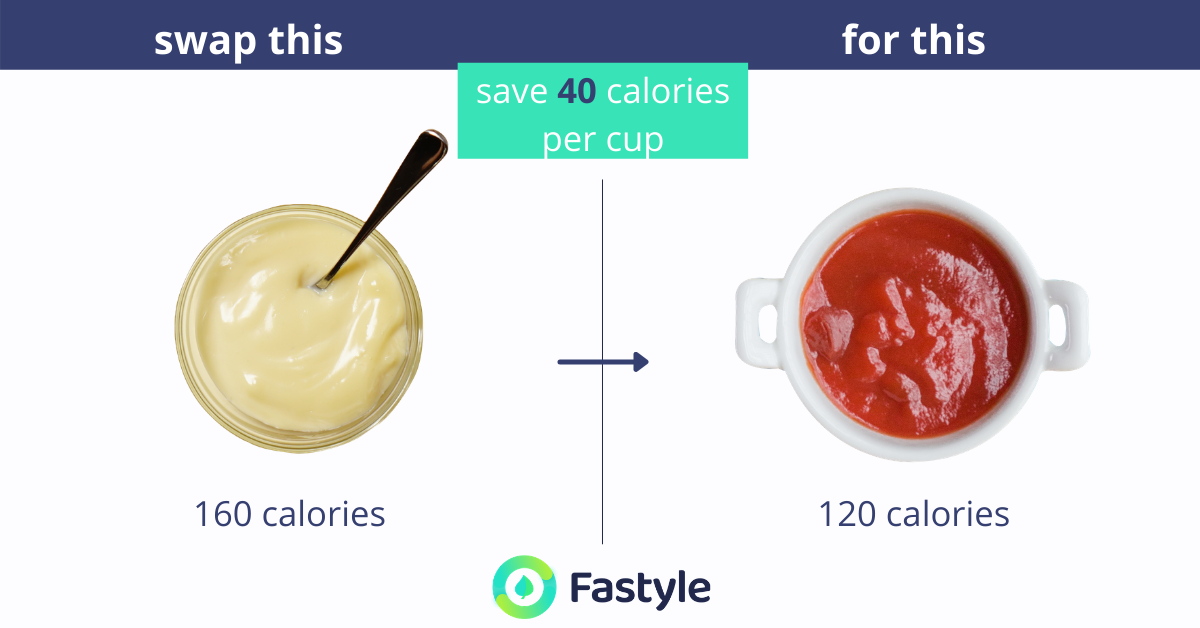 swap this

for this

save 40 calories per cup

160 calories

120 calories

Fastyle